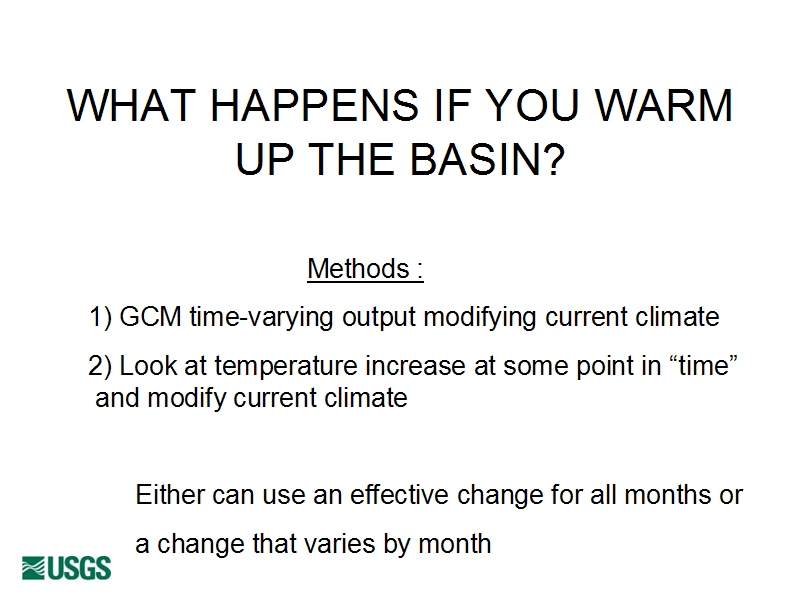 WHAT HAPPENS IF YOU WARM UP THE BASIN?

Methods :

1) GCM time-varying output modifying current climate

2) Look at temperature increase at some point in “time” and modify current climate

Either can use an effective change for all months or

a change that varies by month

USGS